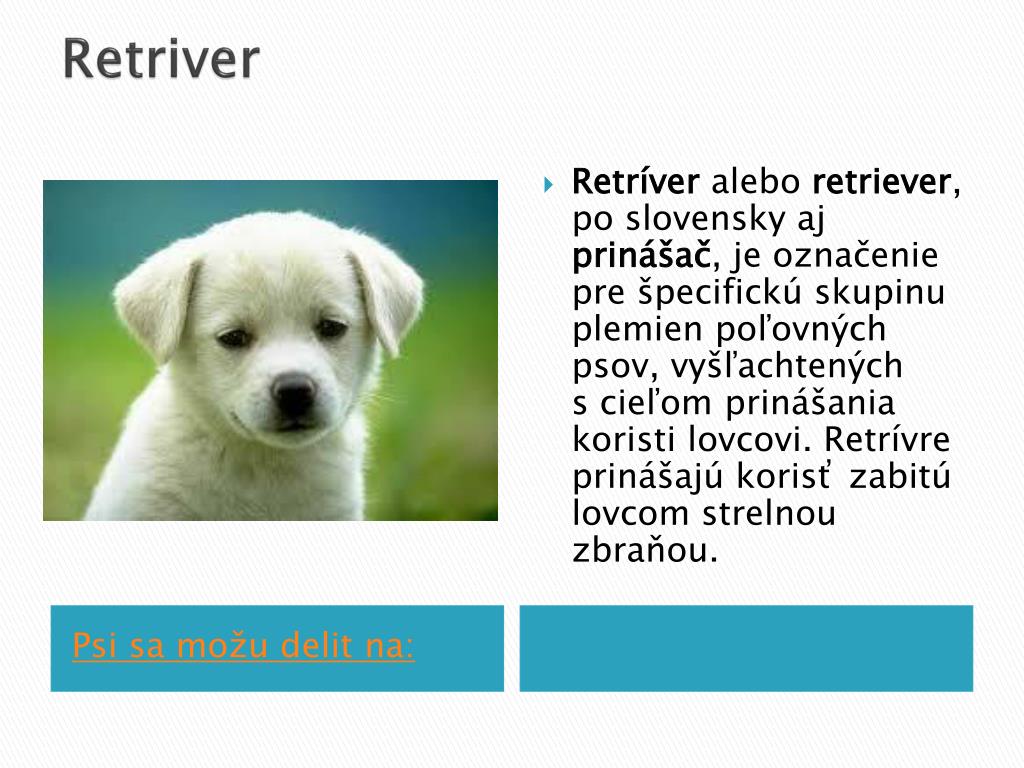 Retriver

Retríver alebo retriever, po slovensky aj prinášač, je označenie pre špecifickú skupinu plemien poľovných psov, vyšľachtených s cieľom prinášania koristi lovcovi. Retrívre prinášajú korisť zabitú lovcom strelnou zbraňou.

Psi sa možu delit na: